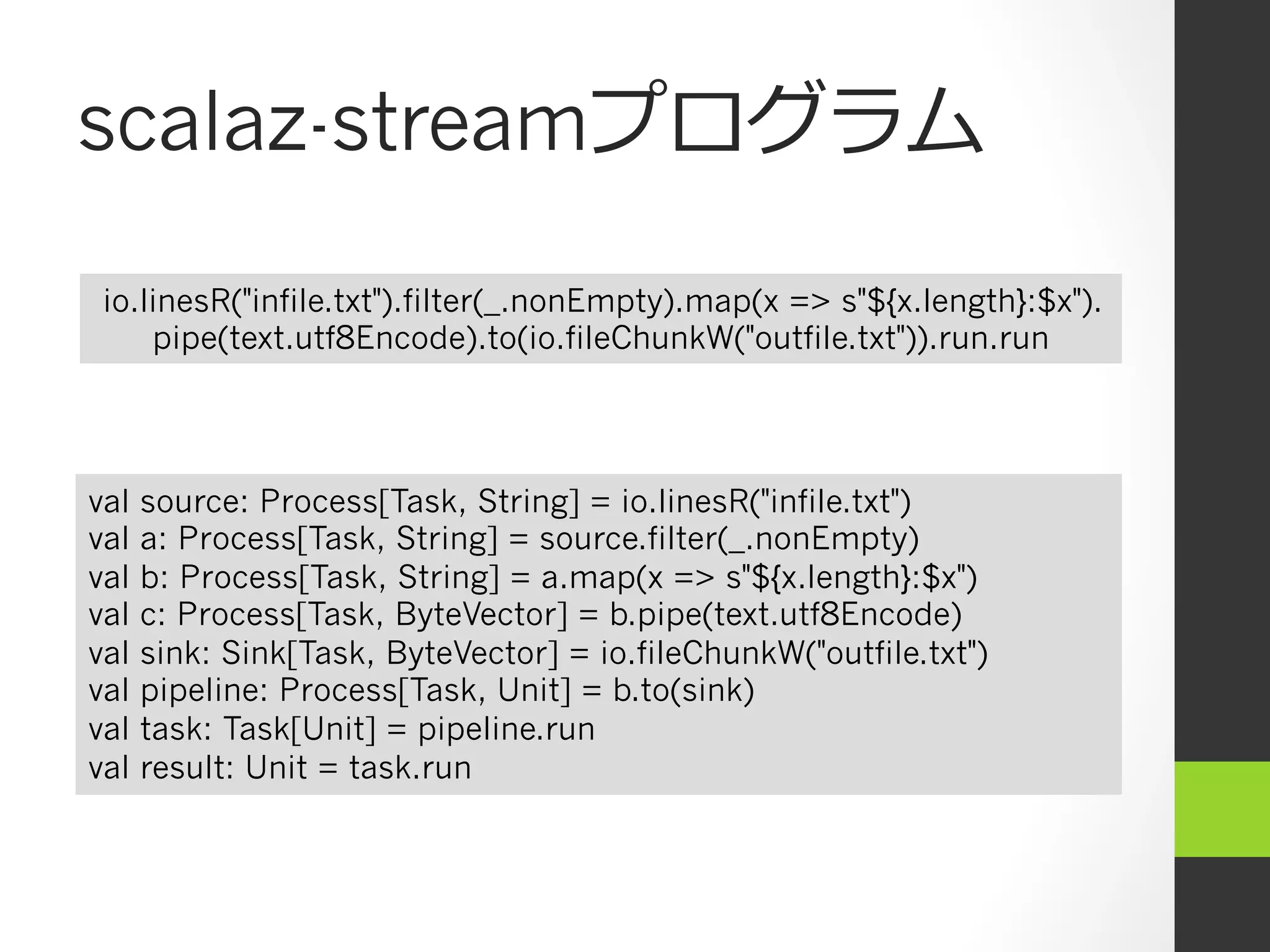 scalaz-streamプログラム

io.linesR("infile.txt").filter(_.nonEmpty).map(x => s"${x.length}:$x").
pipe(text.utf8Encode).to(io.fileChunkW("outfile.txt")).run.run

val source: Process[Task, String] = io.linesR("infile.txt")
val a: Process[Task, String] = source.filter(_.nonEmpty)
val b: Process[Task, String] = a.map(x => s"${x.length}:$x")
val c: Process[Task, ByteVector] = b.pipe(text.utf8Encode)
val sink: Sink[Task, ByteVector] = io.fileChunkW("outfile.txt")
val pipeline: Process[Task, Unit] = b.to(sink)
val task: Task[Unit] = pipeline.run
val result: Unit = task.run